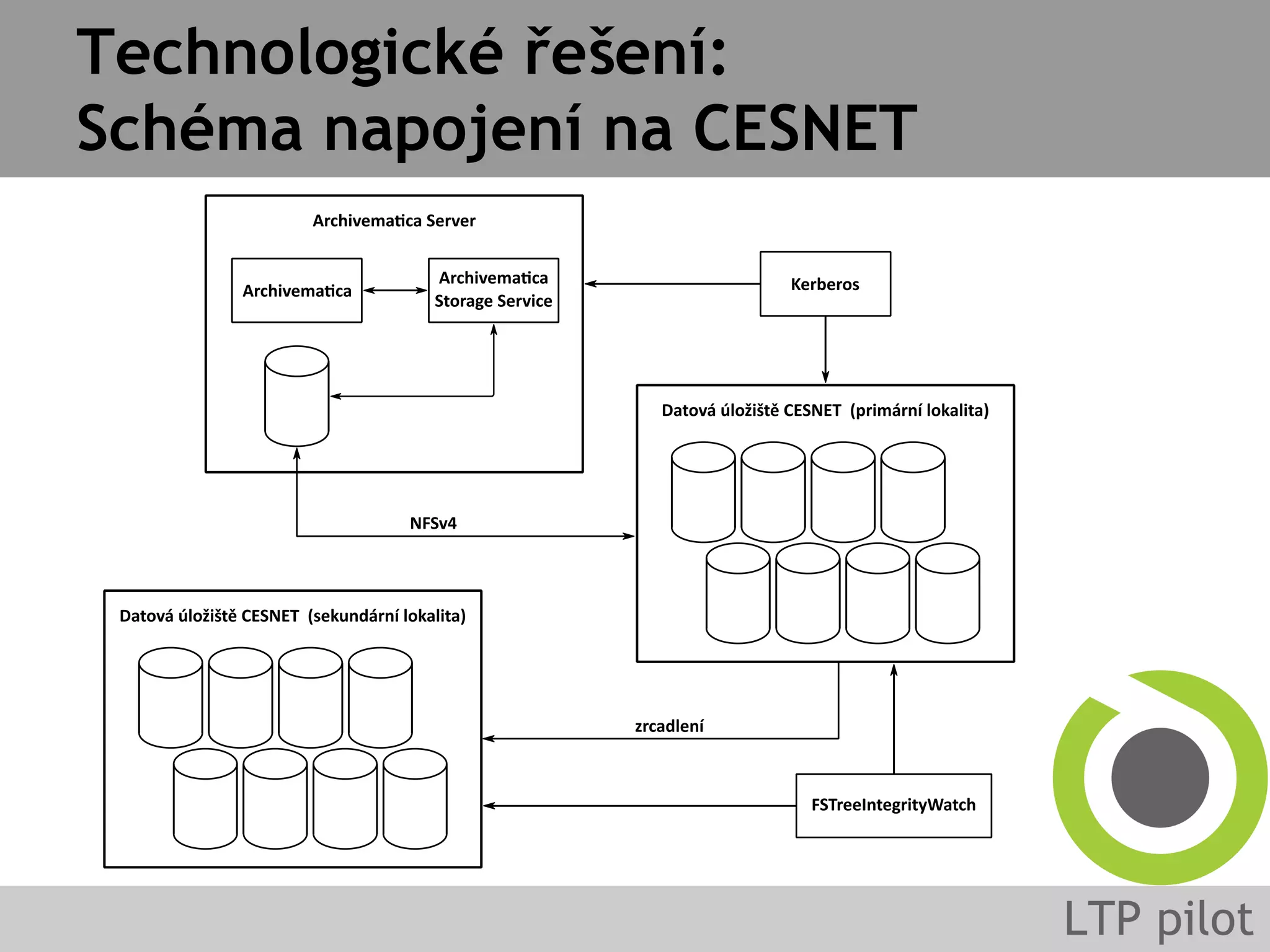 Technologické řešení:
Schéma napojení na CESNET

Archivematica Server

Archivematica

Archivematica Storage Service

Kerberos

Datová úložiště CESNET (primární lokalita)

NFSv4

Datová úložiště CESNET (sekundární lokalita)

zrcadlení

FSTreeIntegrityWatch

LTP pilot